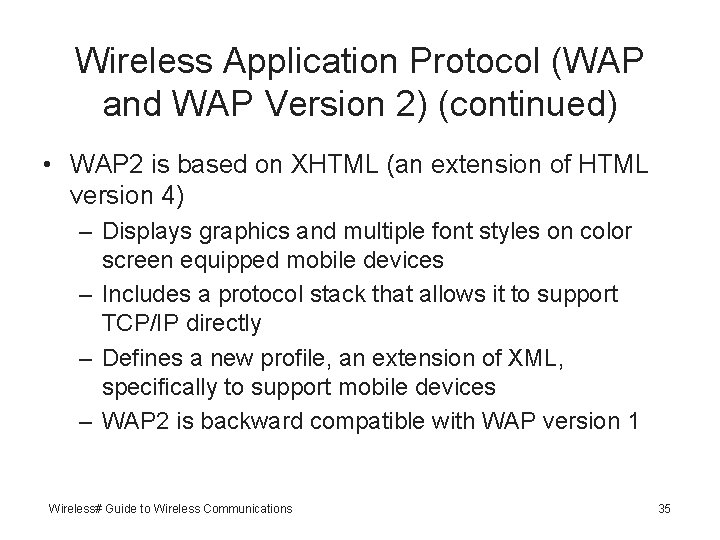 Wireless Application Protocol (WAP and WAP Version 2) (continued)

• WAP2 is based on XHTML (an extension of HTML version 4)
– Displays graphics and multiple font styles on color screen equipped mobile devices
– Includes a protocol stack that allows it to support TCP/IP directly
– Defines a new profile, an extension of XML, specifically to support mobile devices
– WAP2 is backward compatible with WAP version 1

Wireless# Guide to Wireless Communications

35